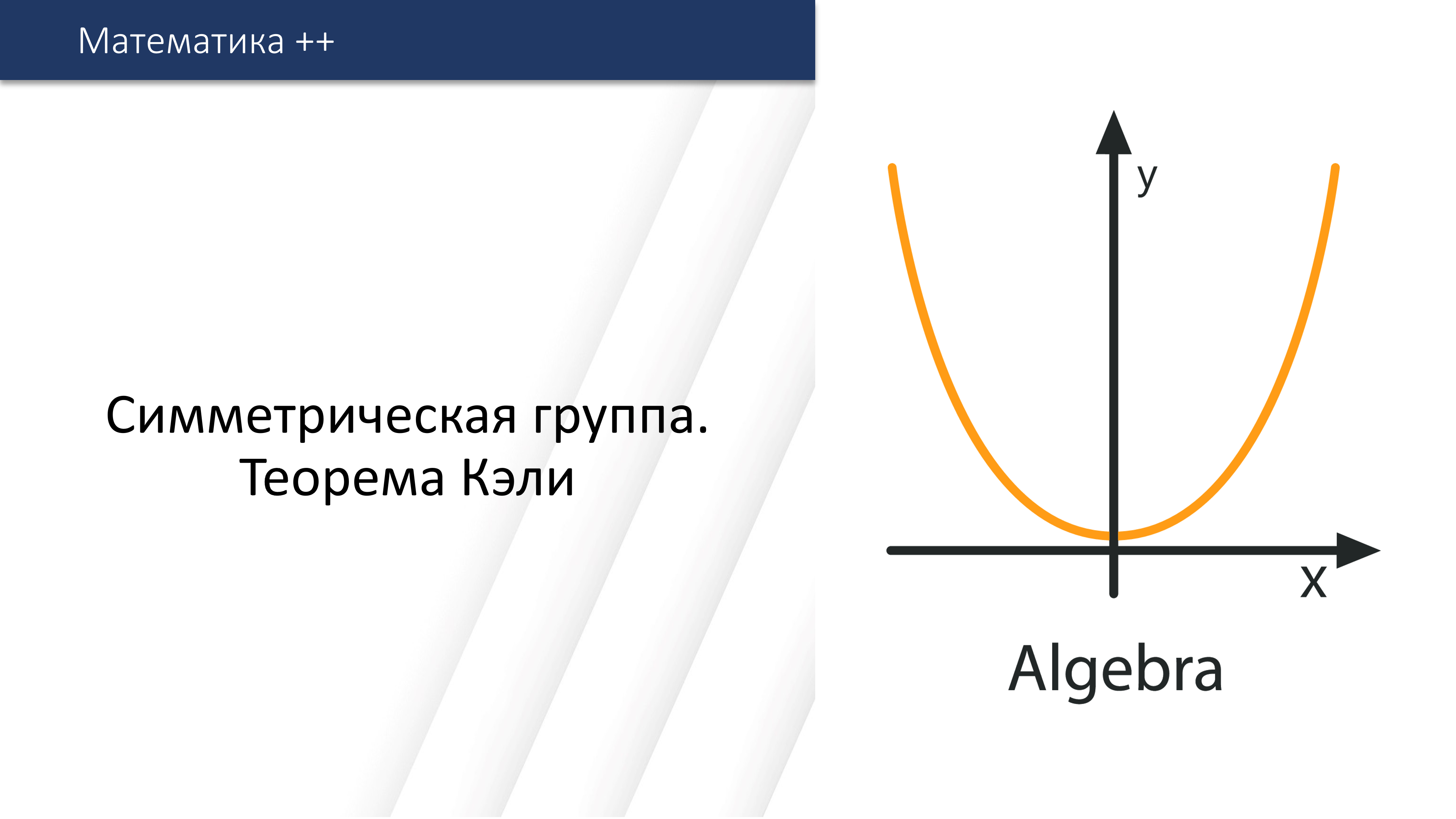 Математика ++

Симметрическая группа. Теорема Кэли

y

x

Algebra